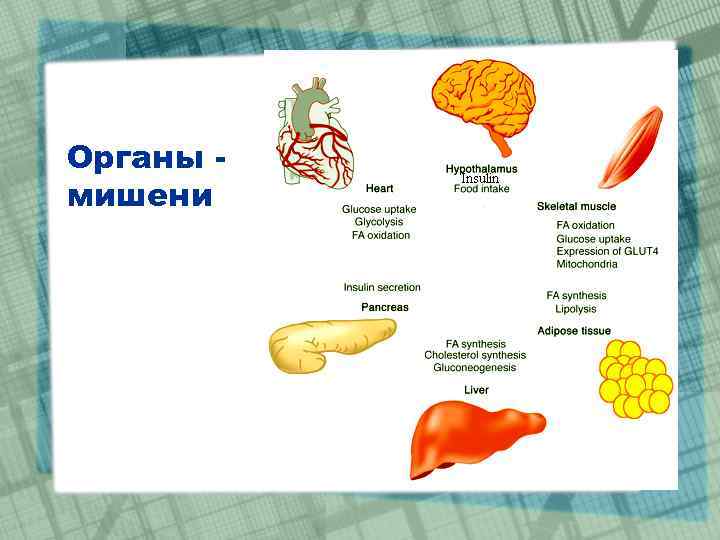 Органы - мишени

Hypothalamus
Insulin
Food intake

Heart

Glucose uptake
Glycolysis
FA oxidation

Skeletal muscle

FA oxidation
Glucose uptake
Expression of GLUT4
Mitochondria

Insulin secretion
Pancreas

FA synthesis
Lipolysis
Adipose tissue

FA synthesis
Cholesterol synthesis
Gluconeogenesis
Liver